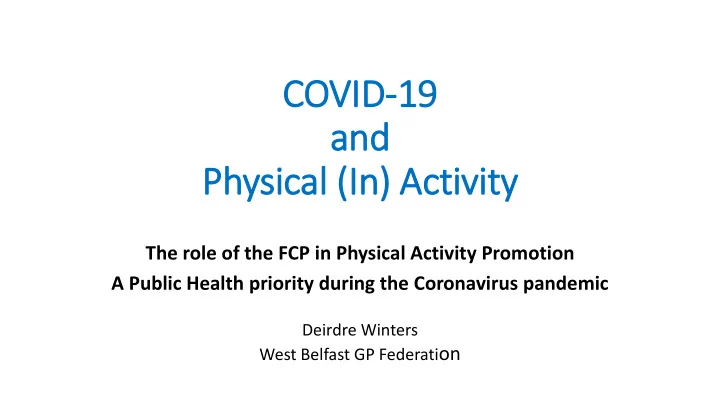 COVID-19
and
Physical (In) Activity

The role of the FCP in Physical Activity Promotion
A Public Health priority during the Coronavirus pandemic

Deirdre Winters
West Belfast GP Federation